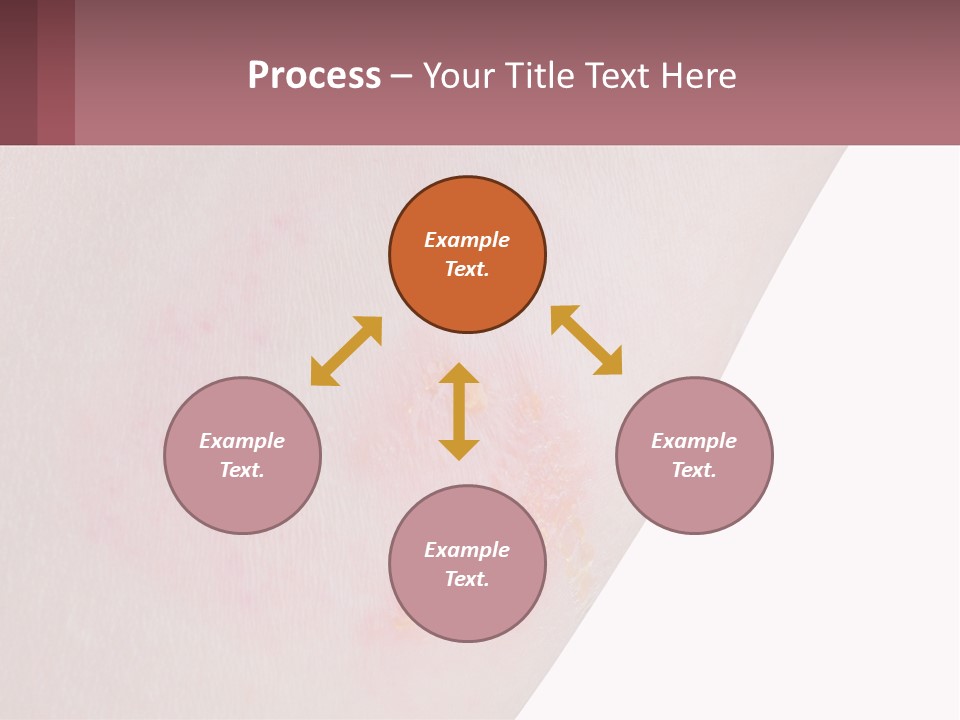 Process – Your Title Text Here

Example Text.

Example Text.

Example Text.

Example Text.